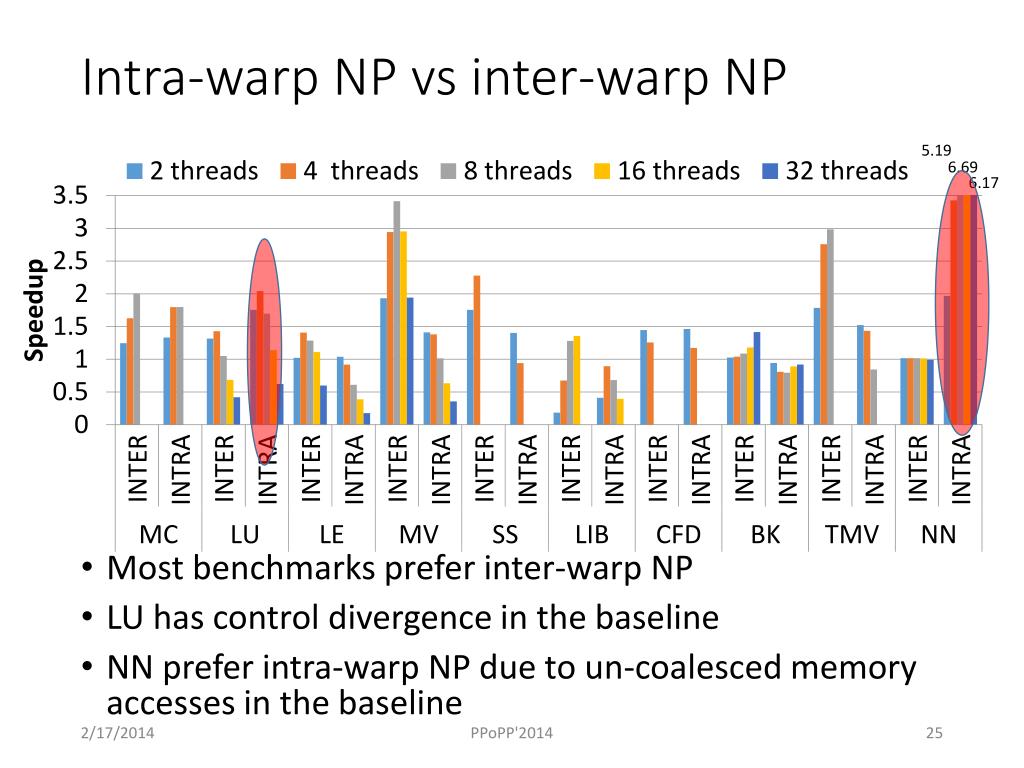 Intra-warp NP vs inter-warp NP

2 threads 4 threads 8 threads 16 threads 32 threads

5.19
6.69
6.17

Speedup

3.5
3
2.5
2
1.5
1
0.5
0

INTER INTRA INTER INTRA INTER INTRA INTER INTRA INTER INTRA INTER INTRA INTER INTRA INTER INTRA INTER INTRA INTER INTRA

MC LU LE MV SS LIB CFD BK TMV NN

• Most benchmarks prefer inter-warp NP
• LU has control divergence in the baseline
• NN prefer intra-warp NP due to un-coalesced memory accesses in the baseline

2/17/2014 PPoPP'2014 25